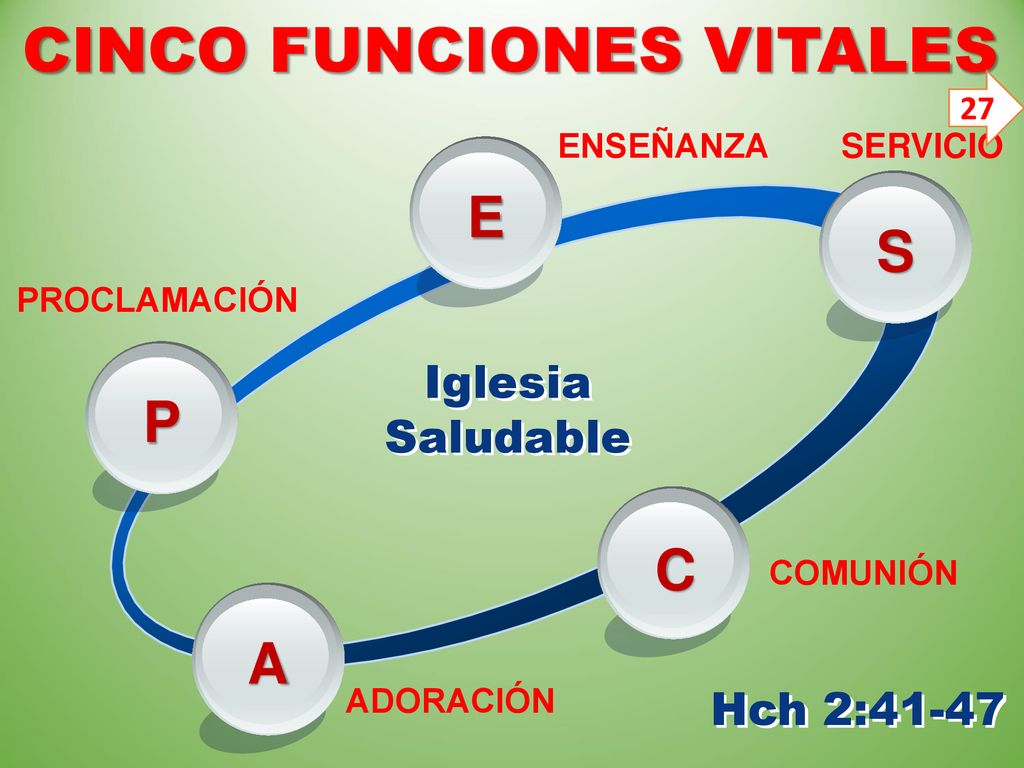 CINCO FUNCIONES VITALES

27

ENSEÑANZA

SERVICIO

E

S

PROCLAMACIÓN

P

Iglesia Saludable

C

COMUNIÓN

A

ADORACIÓN

Hch 2:41-47